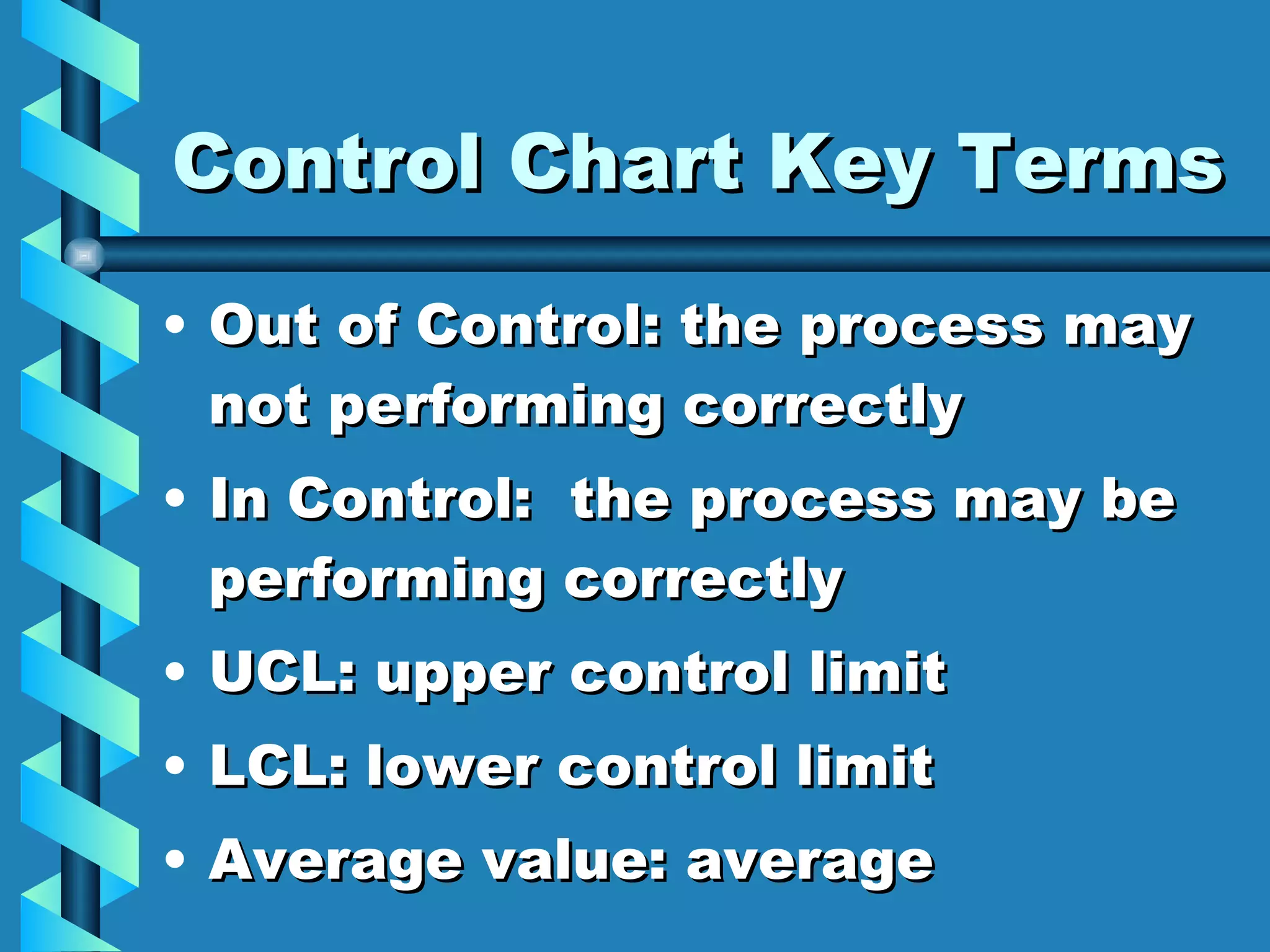 Control Chart Key Terms

• Out of Control: the process may not performing correctly
• In Control:  the process may be performing correctly
• UCL: upper control limit
• LCL: lower control limit
• Average value: average